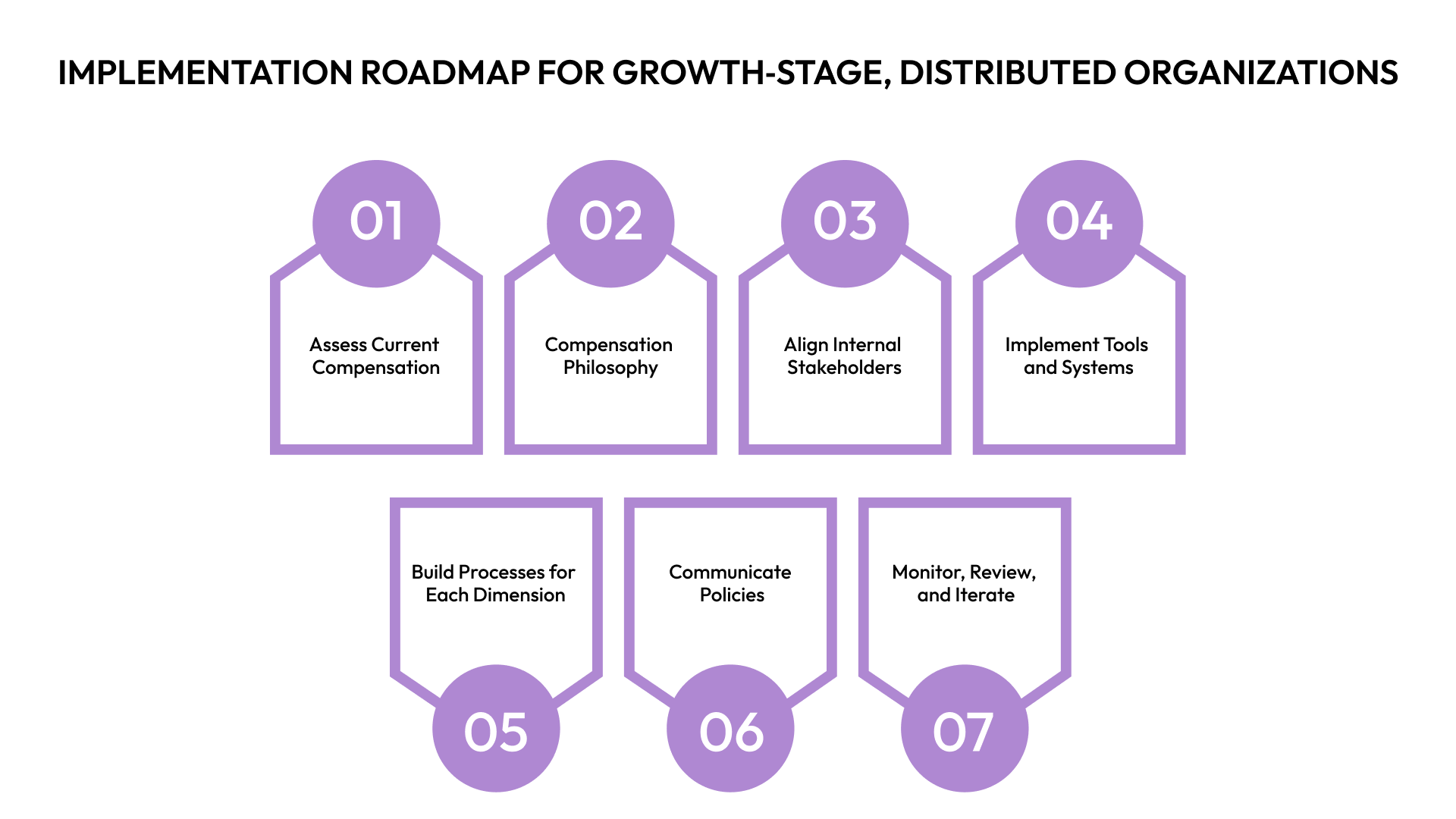 IMPLEMENTATION ROADMAP FOR GROWTH-STAGE, DISTRIBUTED ORGANIZATIONS

01
Assess Current Compensation

02
Compensation Philosophy

03
Align Internal Stakeholders

04
Implement Tools and Systems

Build Processes for Each Dimension
05

Communicate Policies
06

Monitor, Review, and Iterate
07